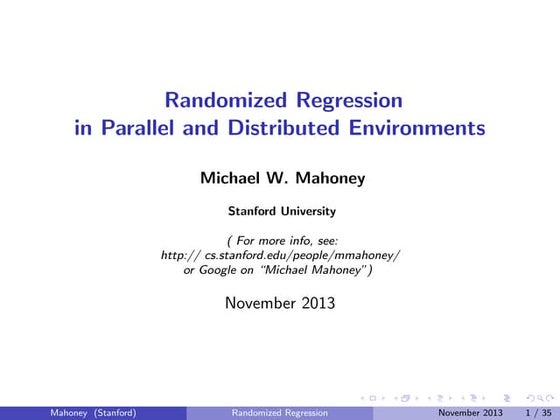 Randomized Regression
in Parallel and Distributed Environments

Michael W. Mahoney

Stanford University

( For more info, see:
http:// cs.stanford.edu/people/mmahoney/
or Google on "Michael Mahoney")

November 2013

Mahoney (Stanford) Randomized Regression November 2013 1 / 35